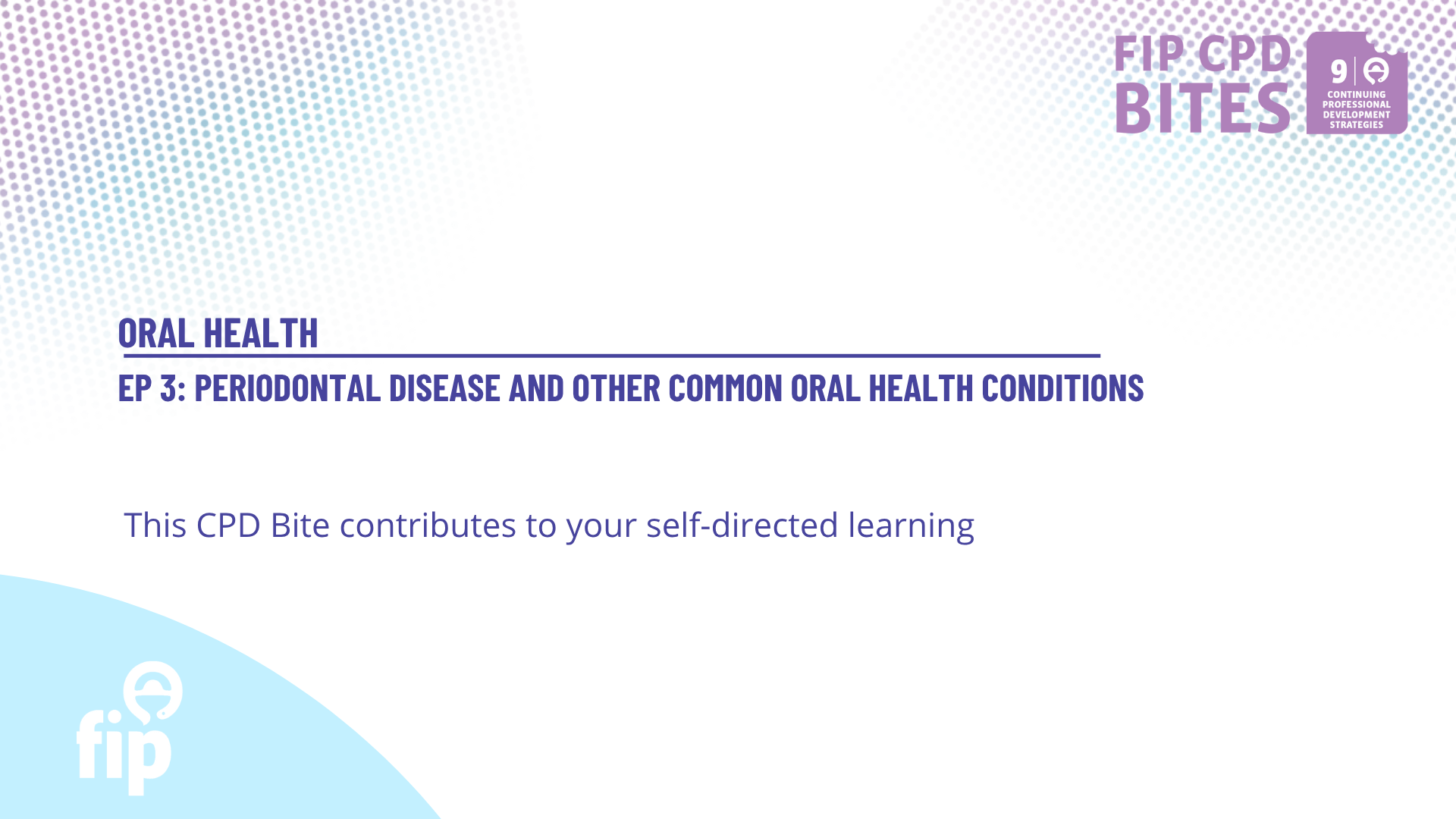 FIP CPD BITES

9

CONTINUING PROFESSIONAL DEVELOPMENT STRATEGIES

ORAL HEALTH

EP 3: PERIODONTAL DISEASE AND OTHER COMMON ORAL HEALTH CONDITIONS

This CPD Bite contributes to your self-directed learning

fip